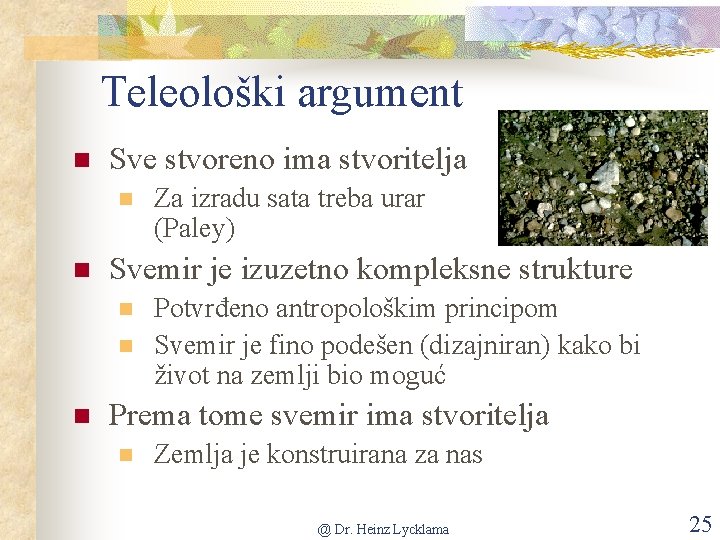 Teleološki argument

Sve stvoreno ima stvoritelja
Za izradu sata treba urar (Paley)
Svemir je izuzetno kompleksne strukture
Potvrđeno antropološkim principom
Svemir je fino podešen (dizajniran) kako bi život na zemlji bio moguć
Prema tome svemir ima stvoritelja
Zemlja je konstruirana za nas

@ Dr. Heinz Lycklama

25